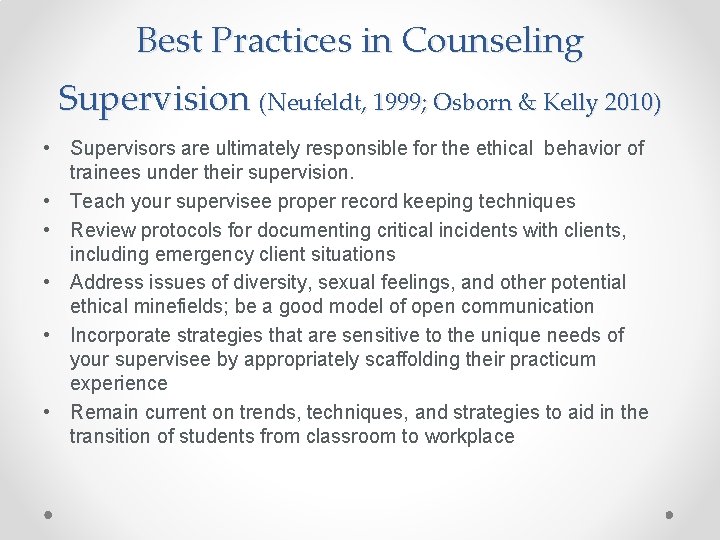 Best Practices in Counseling Supervision (Neufeldt, 1999; Osborn & Kelly 2010)

• Supervisors are ultimately responsible for the ethical behavior of trainees under their supervision.
• Teach your supervisee proper record keeping techniques
• Review protocols for documenting critical incidents with clients, including emergency client situations
• Address issues of diversity, sexual feelings, and other potential ethical minefields; be a good model of open communication
• Incorporate strategies that are sensitive to the unique needs of your supervisee by appropriately scaffolding their practicum experience
• Remain current on trends, techniques, and strategies to aid in the transition of students from classroom to workplace